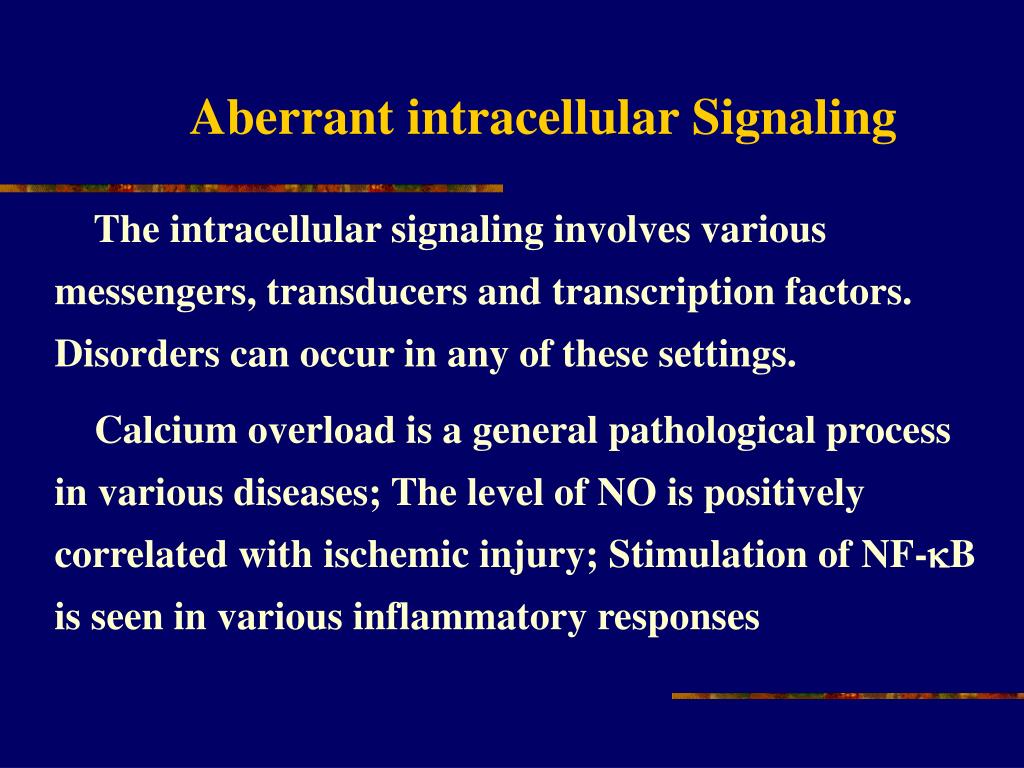 Aberrant intracellular Signaling

The intracellular signaling involves various messengers, transducers and transcription factors. Disorders can occur in any of these settings.

Calcium overload is a general pathological process in various diseases; The level of NO is positively correlated with ischemic injury; Stimulation of NF-κB is seen in various inflammatory responses